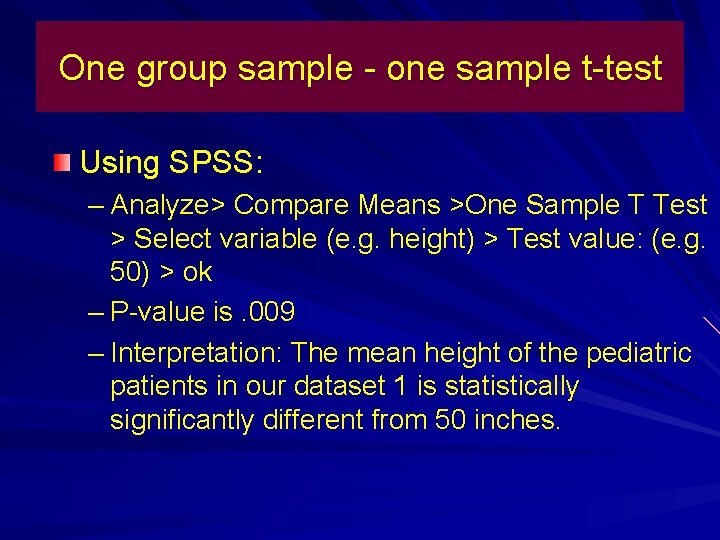 One group sample - one sample t-test

Using SPSS:

– Analyze> Compare Means >One Sample T Test > Select variable (e.g. height) > Test value: (e.g. 50) > ok

– P-value is .009

– Interpretation: The mean height of the pediatric patients in our dataset 1 is statistically significantly different from 50 inches.